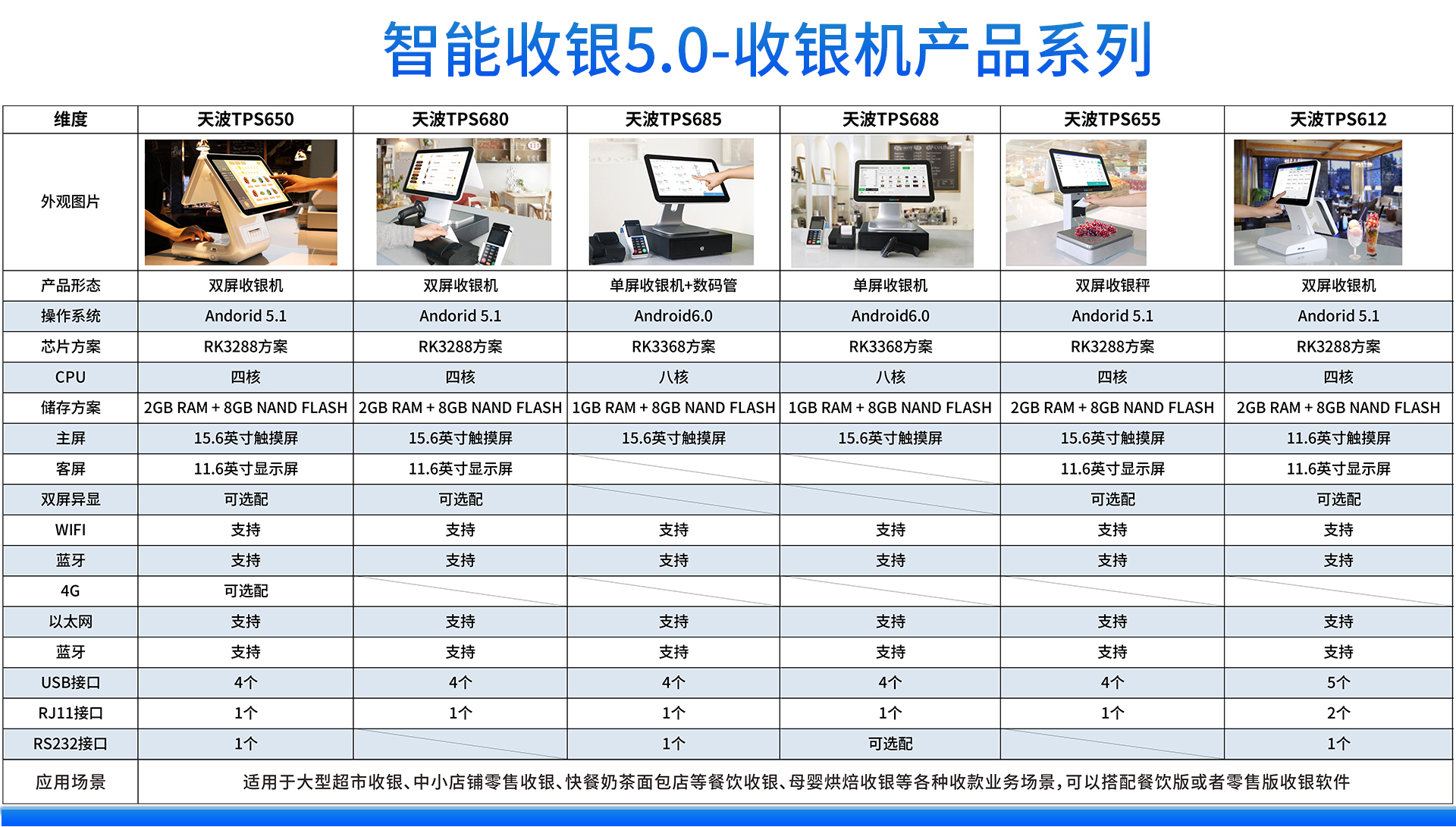 智能收银5.0-收银机产品系列

| 维度 | 天波TPS650 | 天波TPS680 | 天波TPS685 | 天波TPS688 | 天波TPS655 | 天波TPS612 |
|---|---|---|---|---|---|---|
| 外观图片 | | | | | | |
| 产品形态 | 双屏收银机 | 双屏收银机 | 单屏收银机+数码管 | 单屏收银机 | 双屏收银秤 | 双屏收银机 |
| 操作系统 | Andorid 5.1 | Andorid 5.1 | Android6.0 | Android6.0 | Andorid 5.1 | Andorid 5.1 |
| 芯片方案 | RK3288方案 | RK3288方案 | RK3368方案 | RK3368方案 | RK3288方案 | RK3288方案 |
| CPU | 四核 | 四核 | 八核 | 八核 | 四核 | 四核 |
| 储存方案 | 2GB RAM + 8GB NAND FLASH | 2GB RAM + 8GB NAND FLASH | 1GB RAM + 8GB NAND FLASH | 1GB RAM + 8GB NAND FLASH | 2GB RAM + 8GB NAND FLASH | 2GB RAM + 8GB NAND FLASH |
| 主屏 | 15.6英寸触摸屏 | 15.6英寸触摸屏 | 15.6英寸触摸屏 | 15.6英寸触摸屏 | 15.6英寸触摸屏 | 11.6英寸触摸屏 |
| 客屏 | 11.6英寸显示屏 | 11.6英寸显示屏 | | | 11.6英寸显示屏 | 11.6英寸显示屏 |
| 双屏异显 | 可选配 | 可选配 | | | 可选配 | 可选配 |
| WIFI | 支持 | 支持 | 支持 | 支持 | 支持 | 支持 |
| 蓝牙 | 支持 | 支持 | 支持 | 支持 | 支持 | 支持 |
| 4G | 可选配 | | | | | |
| 以太网 | 支持 | 支持 | 支持 | 支持 | 支持 | 支持 |
| 蓝牙 | 支持 | 支持 | 支持 | 支持 | 支持 | 支持 |
| USB接口 | 4个 | 4个 | 4个 | 4个 | 4个 | 5个 |
| RJ11接口 | 1个 | 1个 | 1个 | 1个 | 1个 | 2个 |
| RS232接口 | 1个 | | 1个 | 可选配 | | 1个 |
| 应用场景 | 适用于大型超市收银、中小店铺零售收银、快餐奶茶面包店等餐饮收银、母婴烘焙收银等各种收款业务场景，可以搭配餐饮版或者零售版收银软件 | | | | | |